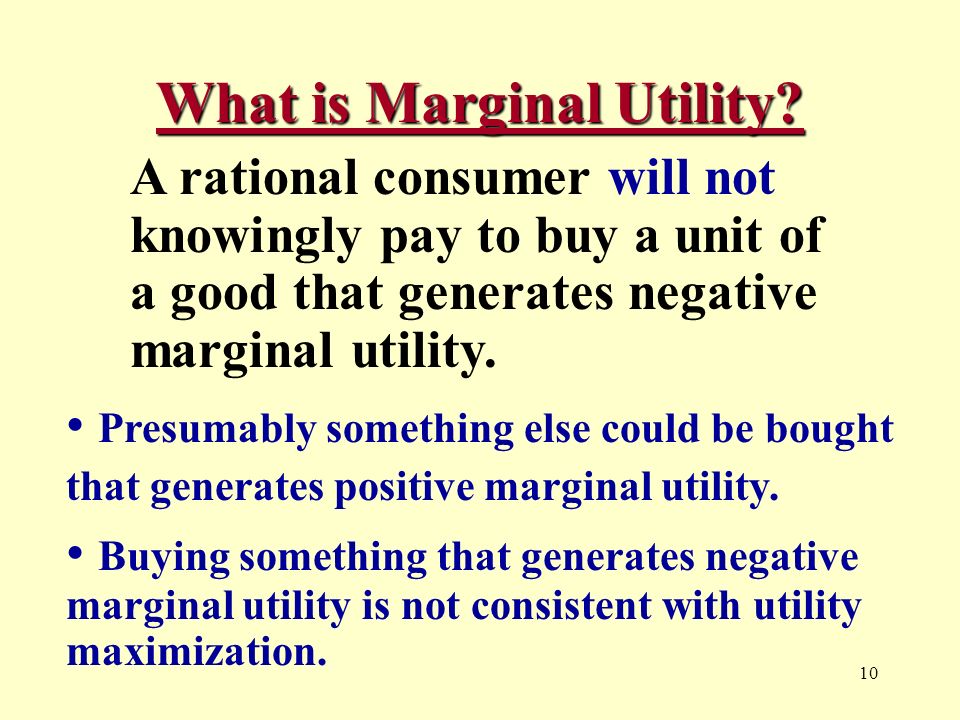 What is Marginal Utility?

A rational consumer will not knowingly pay to buy a unit of a good that generates negative marginal utility.

• Presumably something else could be bought that generates positive marginal utility.

• Buying something that generates negative marginal utility is not consistent with utility maximization.

10